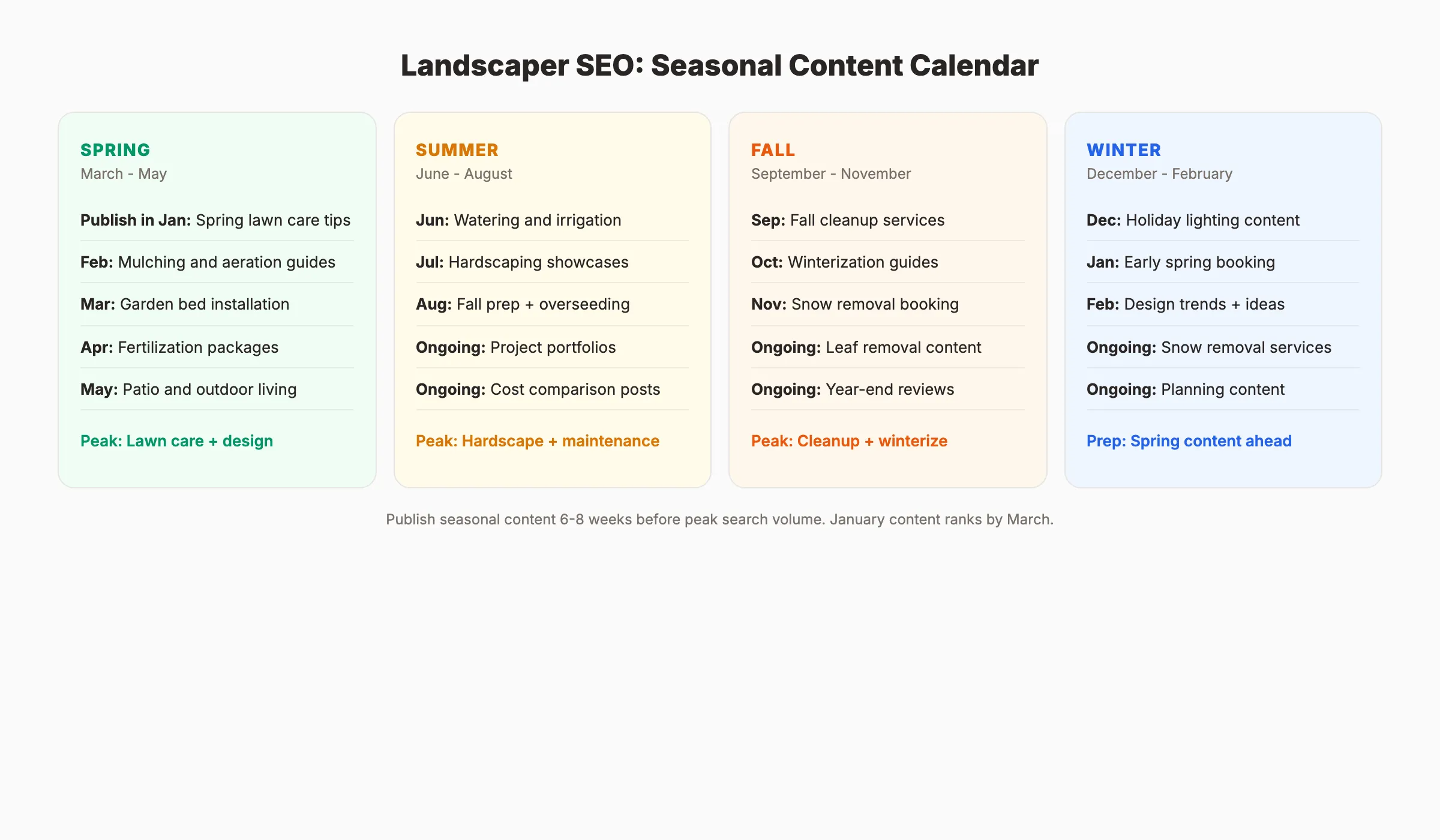 Landscaper SEO: Seasonal Content Calendar

SPRING
March - May

Publish in Jan: Spring lawn care tips

Feb: Mulching and aeration guides

Mar: Garden bed installation

Apr: Fertilization packages

May: Patio and outdoor living

Peak: Lawn care + design

SUMMER
June - August

Jun: Watering and irrigation

Jul: Hardscaping showcases

Aug: Fall prep + overseeding

Ongoing: Project portfolios

Ongoing: Cost comparison posts

Peak: Hardscape + maintenance

FALL
September - November

Sep: Fall cleanup services

Oct: Winterization guides

Nov: Snow removal booking

Ongoing: Leaf removal content

Ongoing: Year-end reviews

Peak: Cleanup + winterize

WINTER
December - February

Dec: Holiday lighting content

Jan: Early spring booking

Feb: Design trends + ideas

Ongoing: Snow removal services

Ongoing: Planning content

Prep: Spring content ahead

Publish seasonal content 6-8 weeks before peak search volume. January content ranks by March.